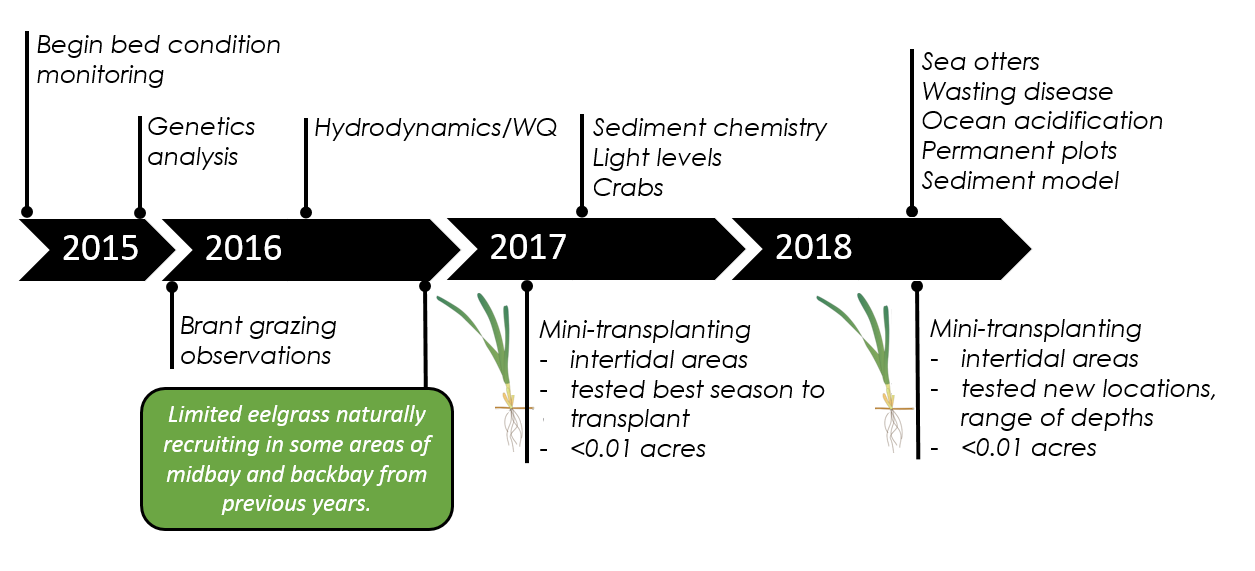 Begin bed condition monitoring

Genetics analysis

Hydrodynamics/WQ

Sediment chemistry
Light levels
Crabs

Sea otters
Wasting disease
Ocean acidification
Permanent plots
Sediment model

2015

2016

2017

2018

Brant grazing observations

Limited eelgrass naturally recruiting in some areas of midbay and backbay from previous years.

Mini-transplanting
- intertidal areas
- tested best season to transplant
- <0.01 acres

Mini-transplanting
- intertidal areas
- tested new locations, range of depths
- <0.01 acres